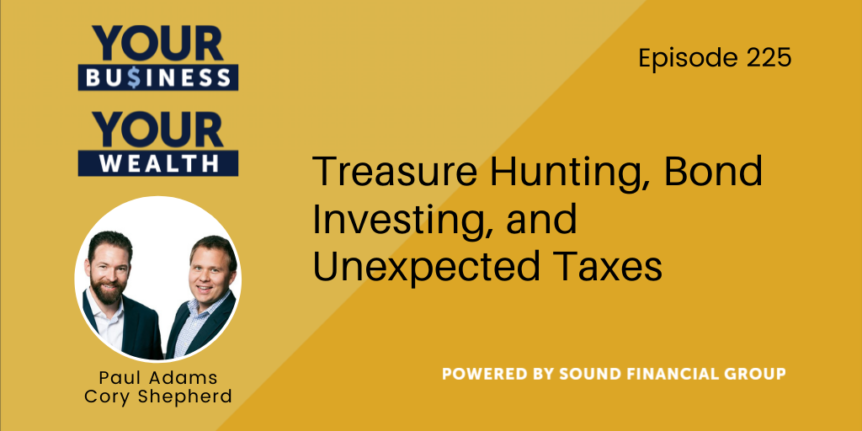 YOUR
BU$INESS
YOUR
WEALTH

Paul Adams
Cory Shepherd

Episode 225

Treasure Hunting, Bond Investing, and Unexpected Taxes

POWERED BY SOUND FINANCIAL GROUP